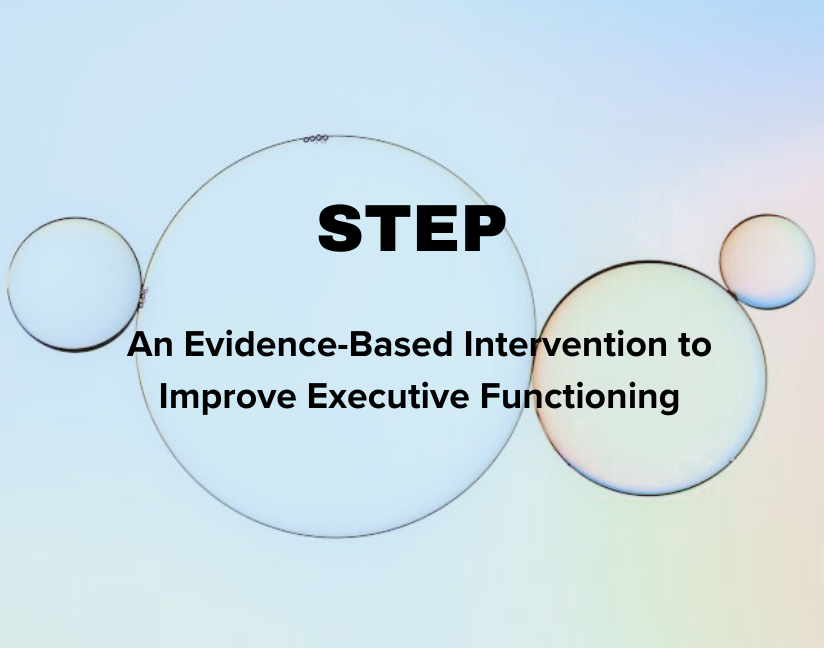 STEP

An Evidence-Based Intervention to Improve Executive Functioning